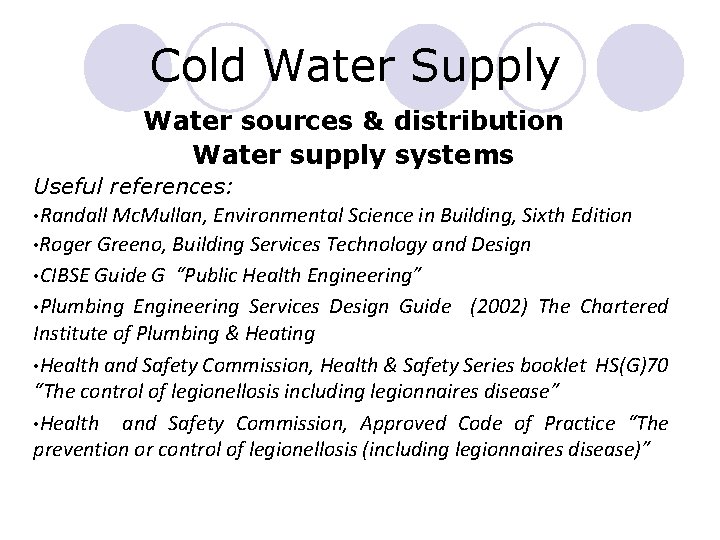 Cold Water Supply

Water sources & distribution
Water supply systems

Useful references:

•Randall McMullan, Environmental Science in Building, Sixth Edition

•Roger Greeno, Building Services Technology and Design

•CIBSE Guide G "Public Health Engineering"

•Plumbing Engineering Services Design Guide (2002) The Chartered Institute of Plumbing & Heating

•Health and Safety Commission, Health & Safety Series booklet HS(G)70 "The control of legionellosis including legionnaires disease"

•Health and Safety Commission, Approved Code of Practice "The prevention or control of legionellosis (including legionnaires disease)"